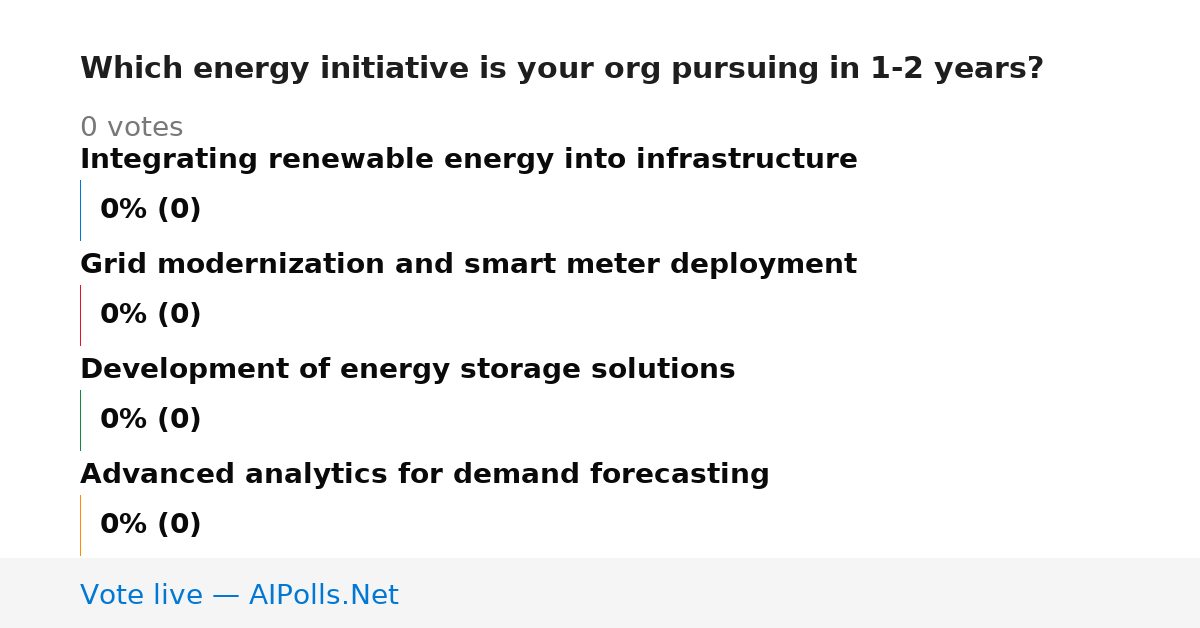 Which energy initiative is your org pursuing in 1-2 years?

0 votes

Integrating renewable energy into infrastructure

0% (0)

Grid modernization and smart meter deployment

0% (0)

Development of energy storage solutions

0% (0)

Advanced analytics for demand forecasting

0% (0)

Vote live — AIPolls.Net